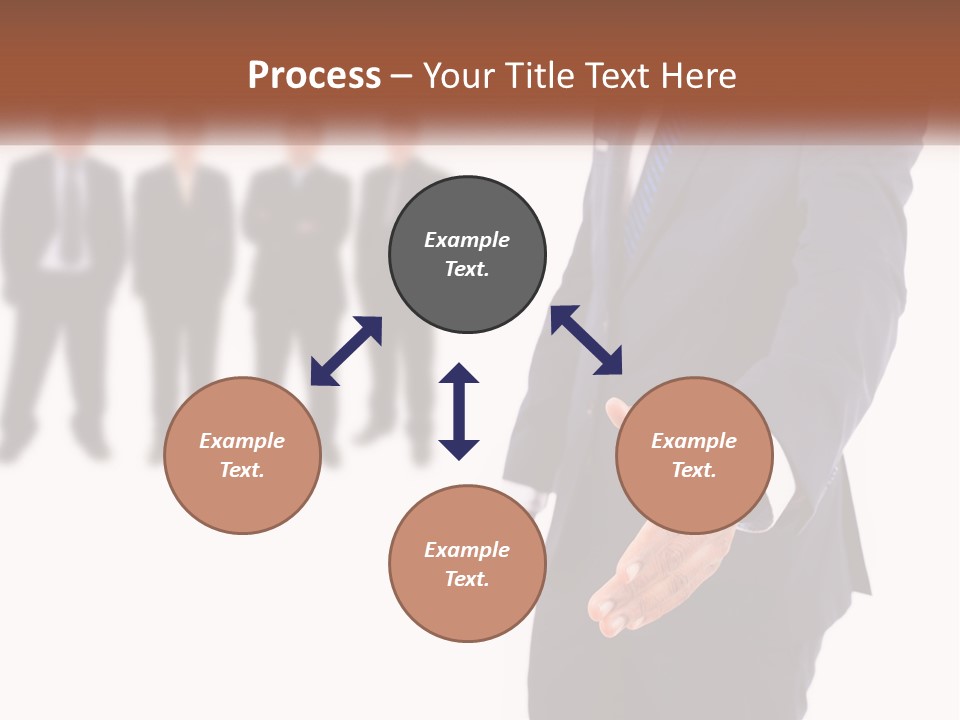 Process – Your Title Text Here

Example Text.

Example Text.

Example Text.

Example Text.